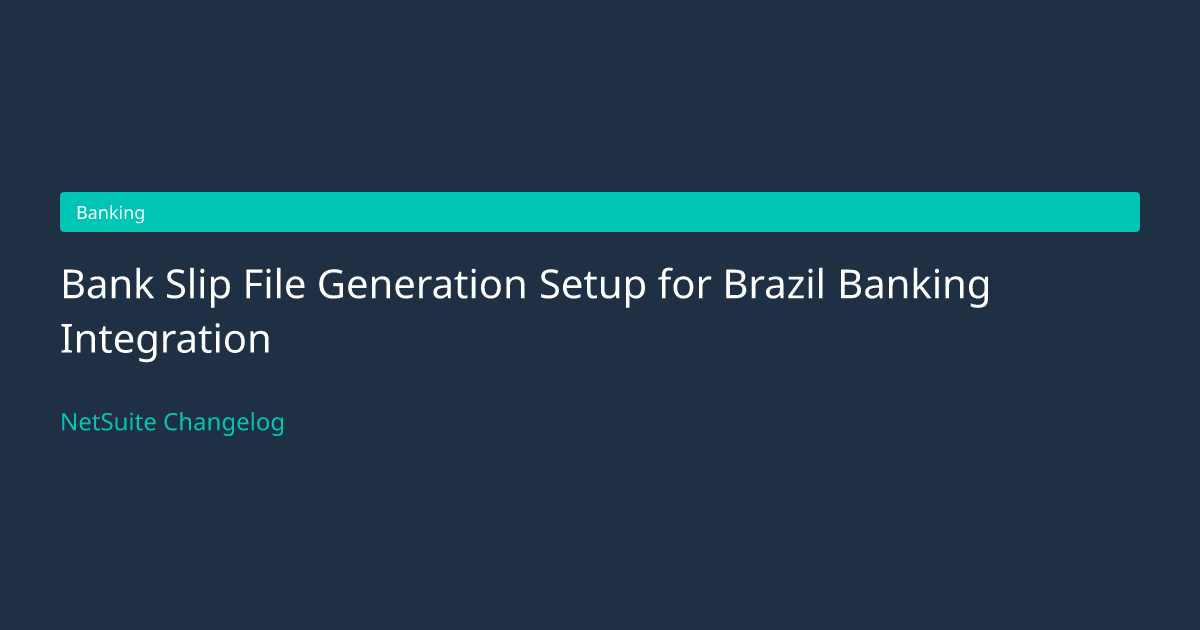 Banking

Bank Slip File Generation Setup for Brazil Banking Integration

NetSuite Changelog